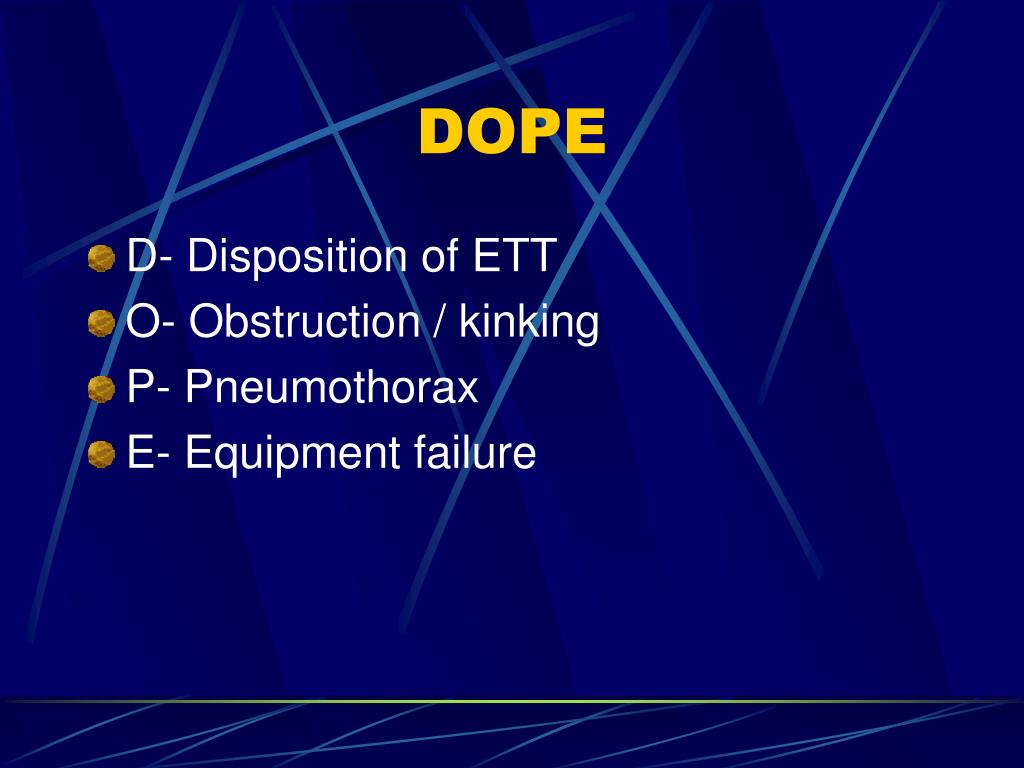 DOPE

D- Disposition of ETT
O- Obstruction / kinking
P- Pneumothorax
E- Equipment failure